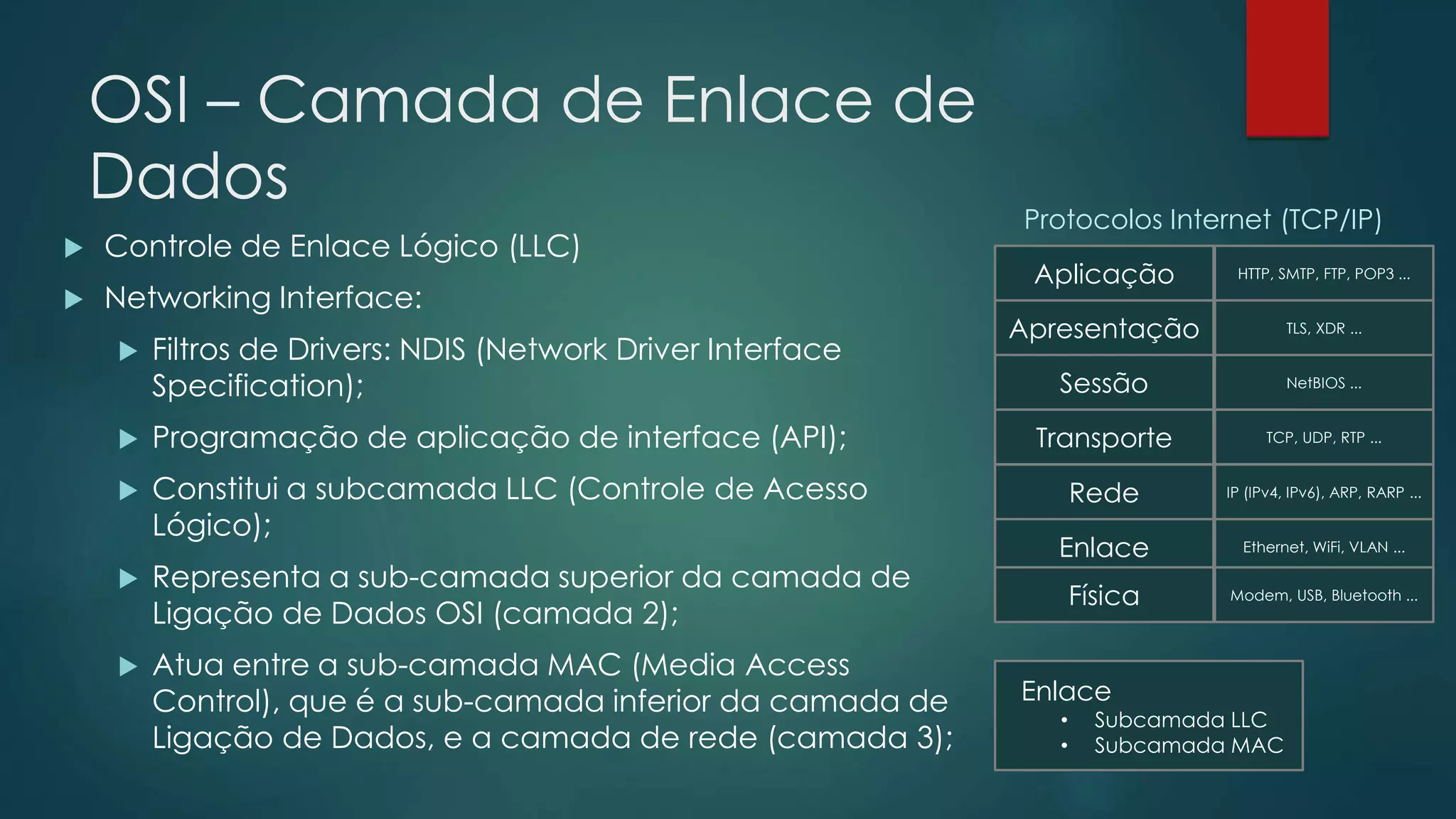 OSI – Camada de Enlace de Dados

▶ Controle de Enlace Lógico (LLC)

▶ Networking Interface:

▶ Filtros de Drivers: NDIS (Network Driver Interface Specification);

▶ Programação de aplicação de interface (API);

▶ Constitui a subcamada LLC (Controle de Acesso Lógico);

▶ Representa a sub-camada superior da camada de Ligação de Dados OSI (camada 2);

▶ Atua entre a sub-camada MAC (Media Access Control), que é a sub-camada inferior da camada de Ligação de Dados, e a camada de rede (camada 3);

Protocolos Internet (TCP/IP)

| Aplicação | HTTP, SMTP, FTP, POP3 ... |
|---|---|
| Apresentação | TLS, XDR ... |
| Sessão | NetBIOS ... |
| Transporte | TCP, UDP, RTP ... |
| Rede | IP (IPv4, IPv6), ARP, RARP ... |
| Enlace | Ethernet, WiFi, VLAN ... |
| Física | Modem, USB, Bluetooth ... |

Enlace
• Subcamada LLC
• Subcamada MAC